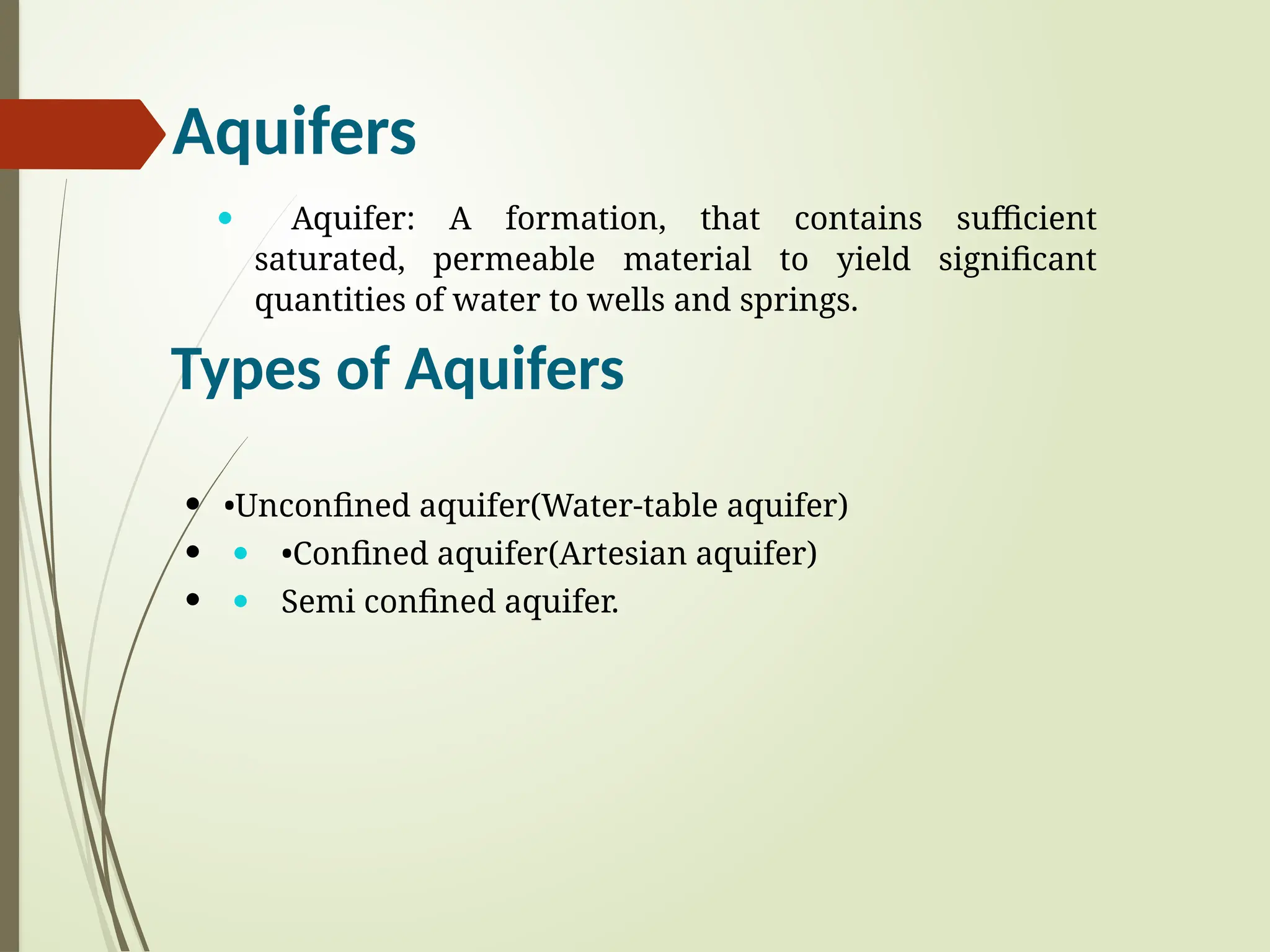 Aquifers

• Aquifer: A formation, that contains sufficient saturated, permeable material to yield significant quantities of water to wells and springs.

Types of Aquifers

• •Unconfined aquifer(Water-table aquifer)
• • •Confined aquifer(Artesian aquifer)
• • Semi confined aquifer.